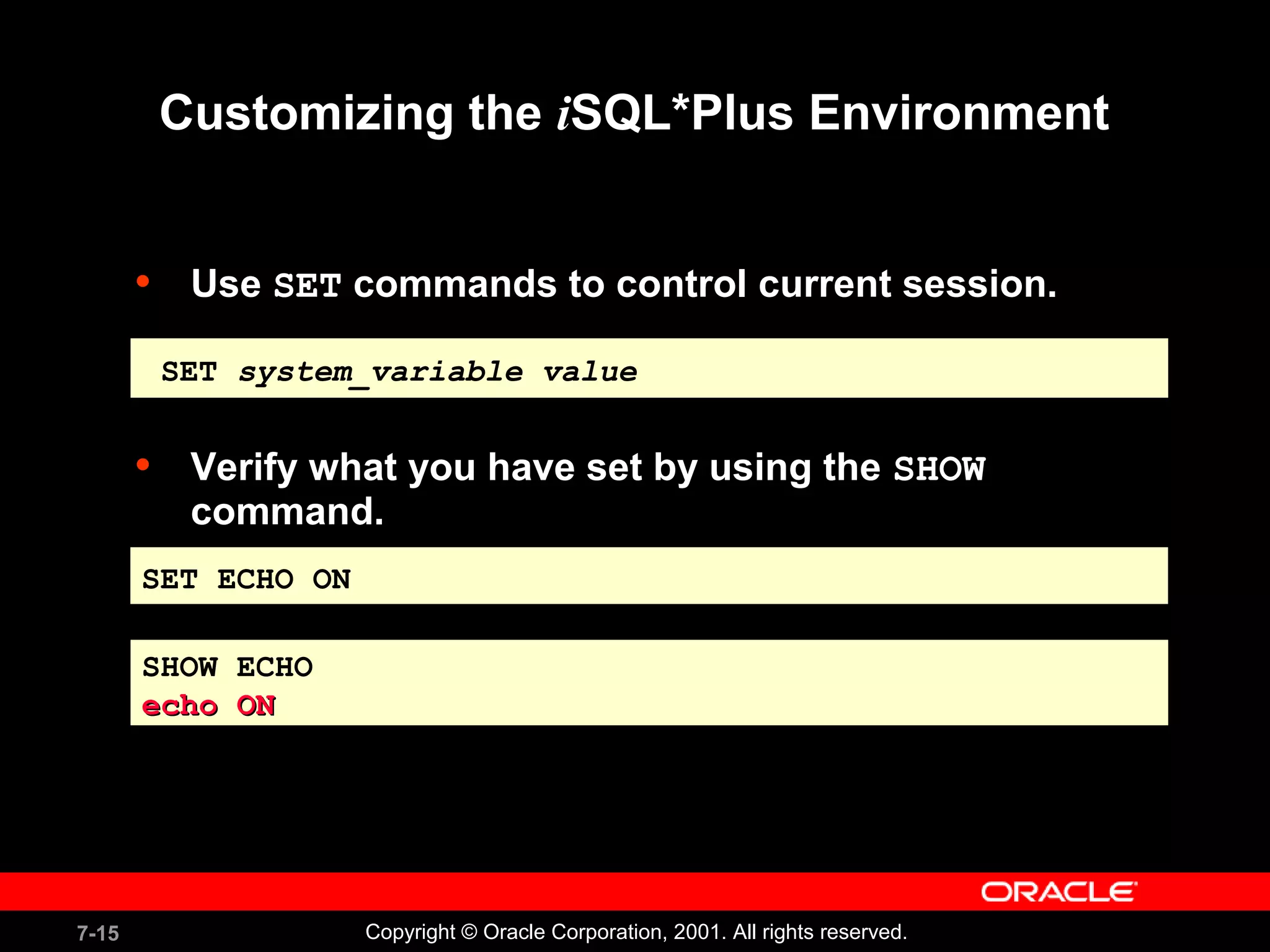 Customizing the iSQL*Plus Environment

• Use SET commands to control current session.

SET system_variable value

• Verify what you have set by using the SHOW command.

SET ECHO ON

SHOW ECHO
echo ON

ORACLE

7-15

Copyright © Oracle Corporation, 2001. All rights reserved.